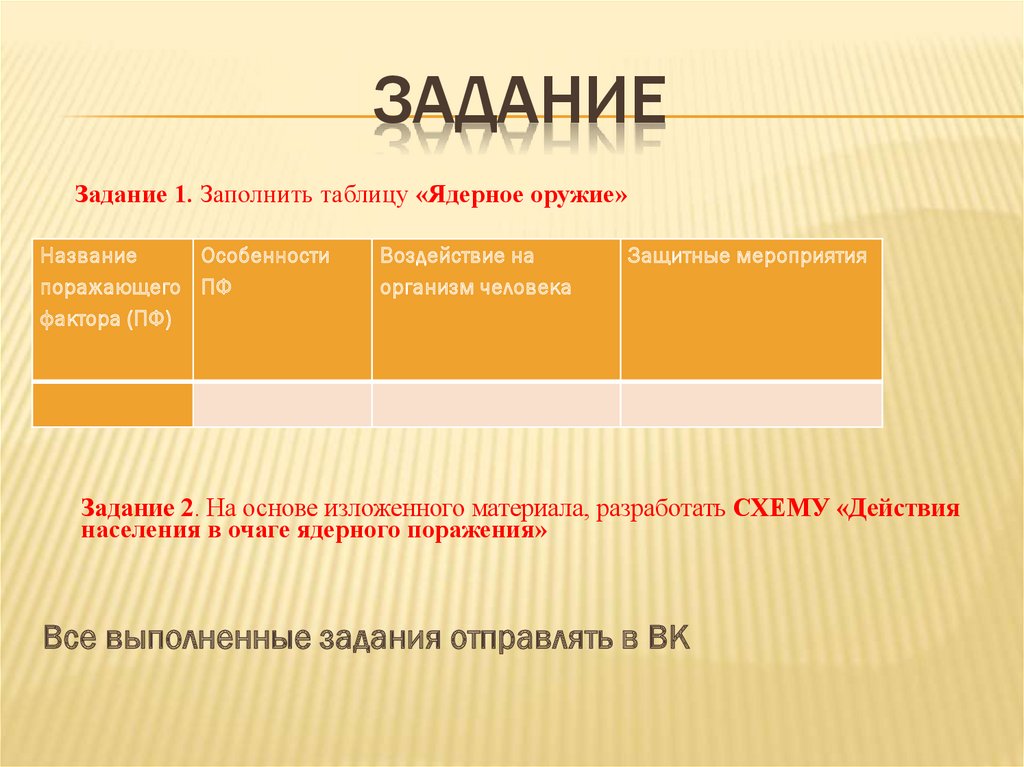 ЗАДАНИЕ

Задание 1. Заполнить таблицу «Ядерное оружие»

| Название поражающего фактора (ПФ) | Особенности ПФ | Воздействие на организм человека | Защитные мероприятия |
|---|---|---|---|
| | | | |

Задание 2. На основе изложенного материала, разработать СХЕМУ «Действия населения в очаге ядерного поражения»

Все выполненные задания отправлять в ВК